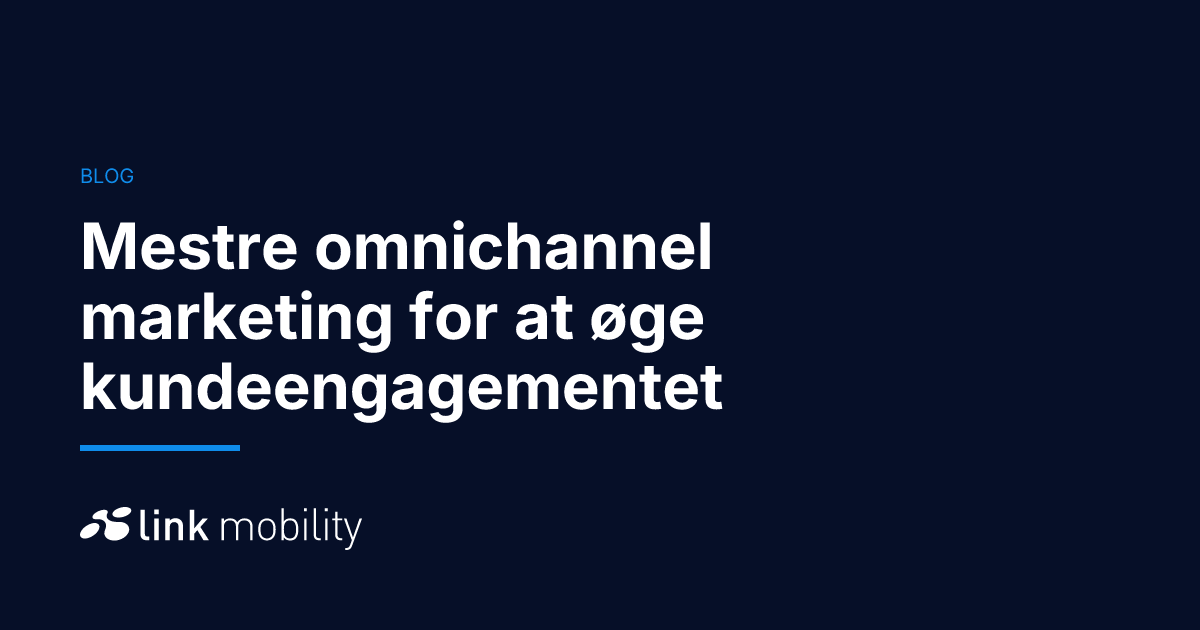 BLOG

Mestre omnichannel marketing for at øge kundeengagementet

link mobility